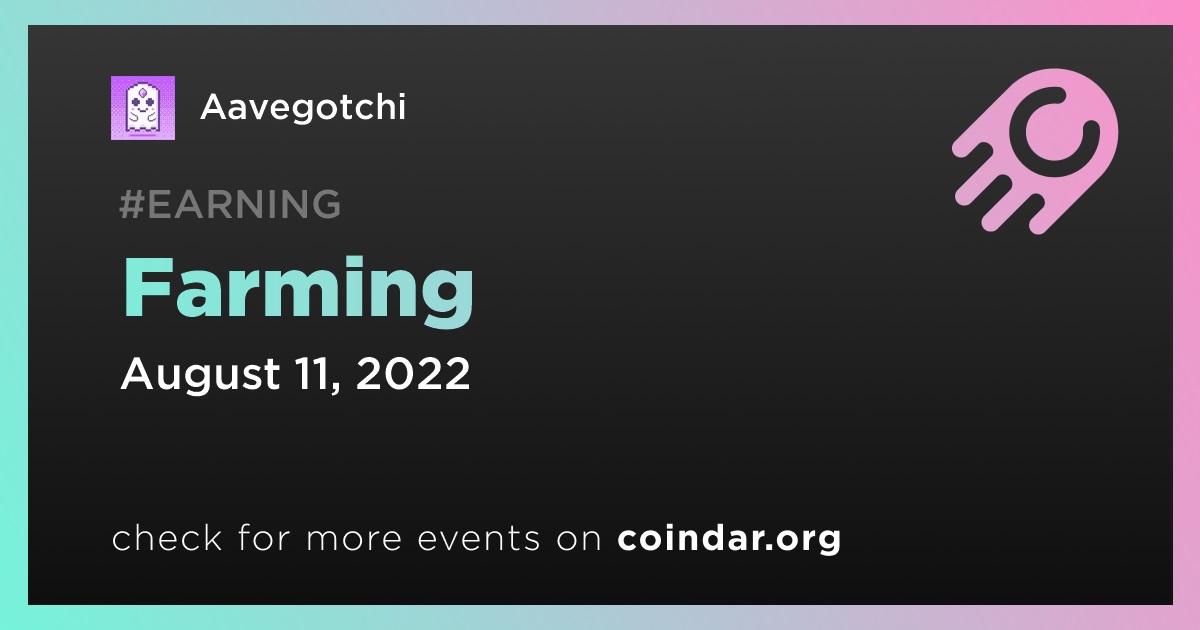 Aavegotchi

#EARNING

Farming

August 11, 2022

check for more events on coindar.org